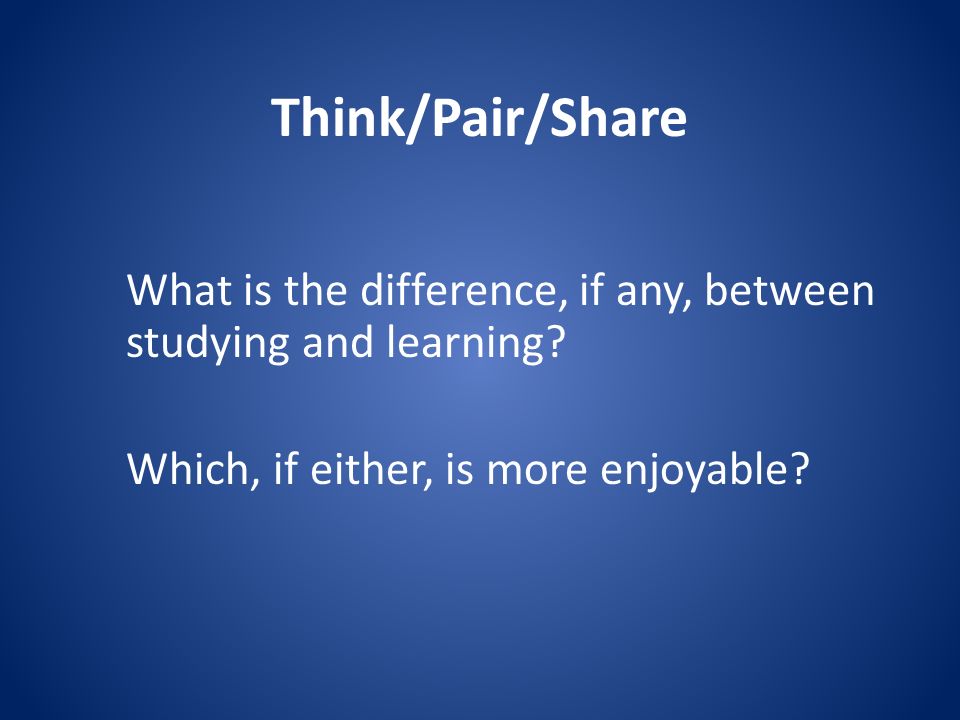 Think/Pair/Share

What is the difference, if any, between studying and learning?

Which, if either, is more enjoyable?